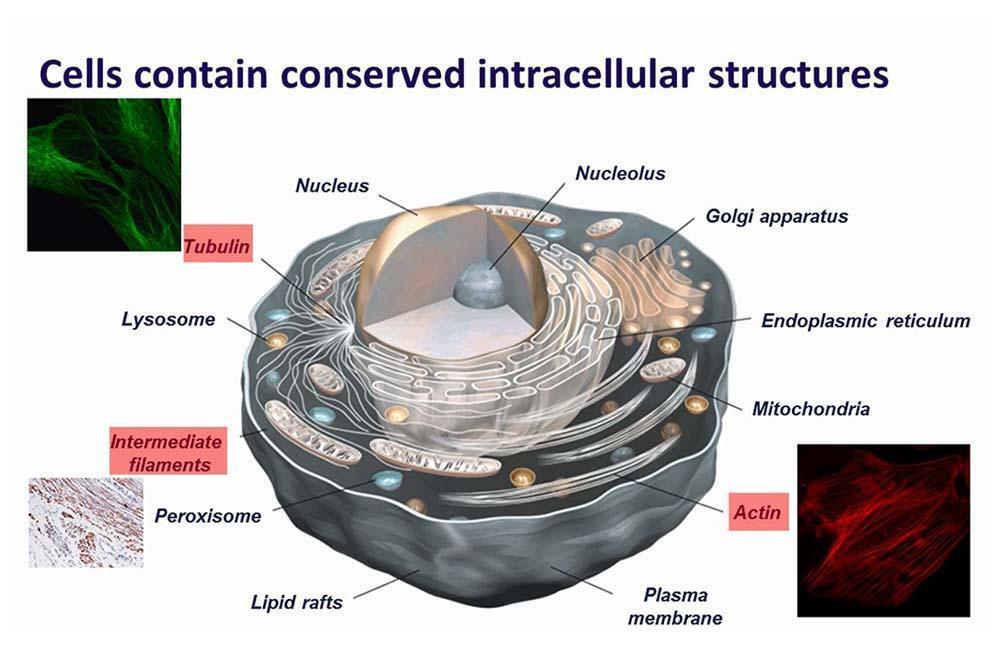 Cells contain conserved intracellular structures

Nucleus

Nucleolus

Golgi apparatus

Tubulin

Lysosome

Endoplasmic reticulum

Mitochondria

Intermediate filaments

Peroxisome

Actin

Lipid rafts

Plasma membrane